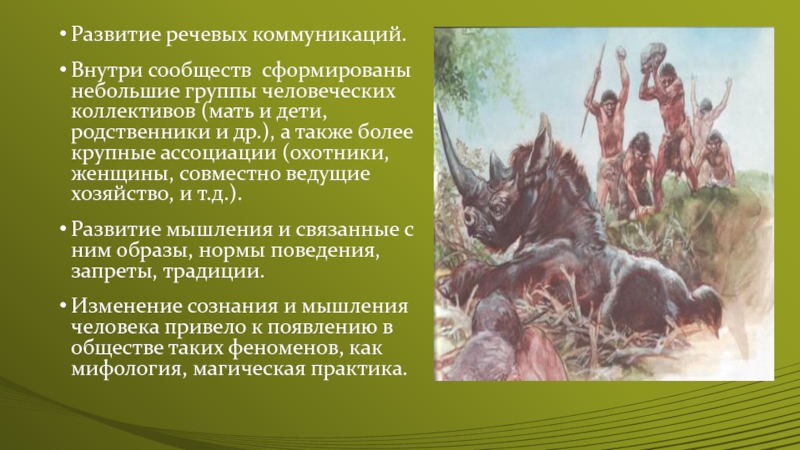 • Развитие речевых коммуникаций.

• Внутри сообществ сформированы небольшие группы человеческих коллективов (мать и дети, родственники и др.), а также более крупные ассоциации (охотники, женщины, совместно ведущие хозяйство, и т.д.).

• Развитие мышления и связанные с ним образы, нормы поведения, запреты, традиции.

• Изменение сознания и мышления человека привело к появлению в обществе таких феноменов, как мифология, магическая практика.